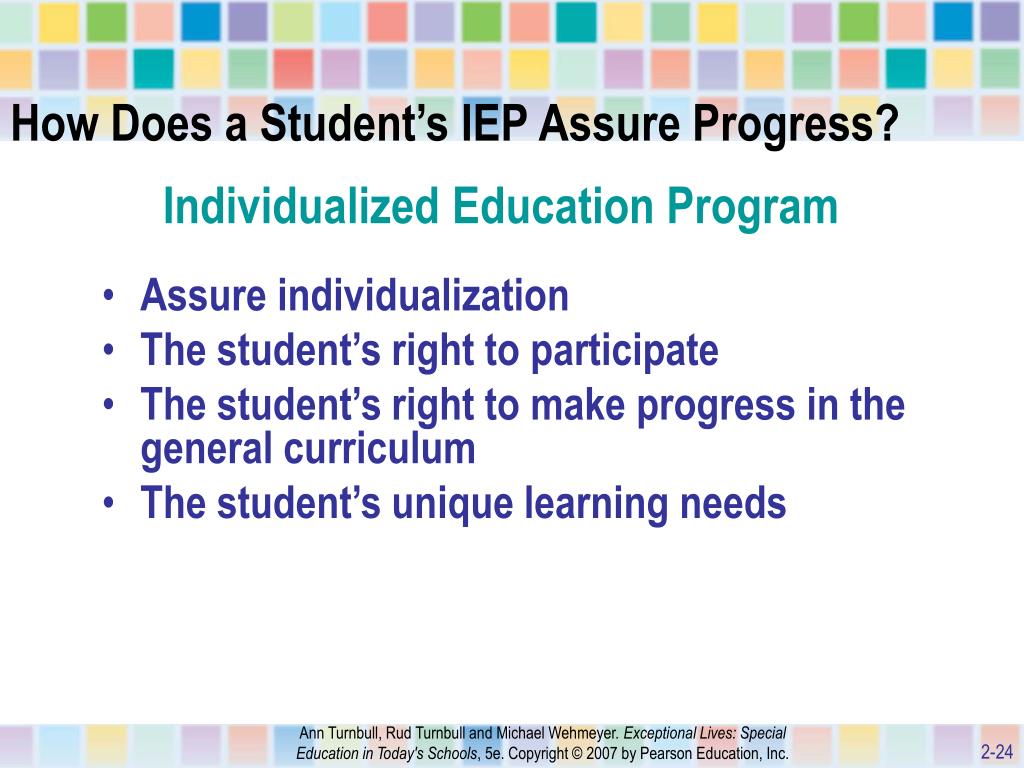 How Does a Student's IEP Assure Progress?

Individualized Education Program

• Assure individualization
• The student's right to participate
• The student's right to make progress in the general curriculum
• The student's unique learning needs

Ann Turnbull, Rud Turnbull and Michael Wehmeyer. Exceptional Lives: Special Education in Today's Schools, 5e. Copyright © 2007 by Pearson Education, Inc.

2-24